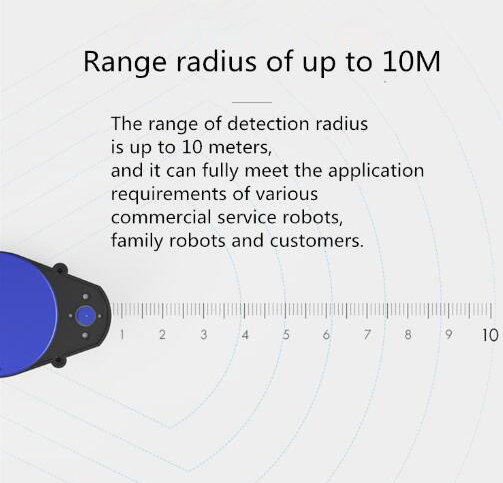 Range radius of up to 10M

The range of detection radius is up to 10 meters, and it can fully meet the application requirements of various commercial service robots, family robots and customers.

1 2 3 4 5 6 7 8 9 10